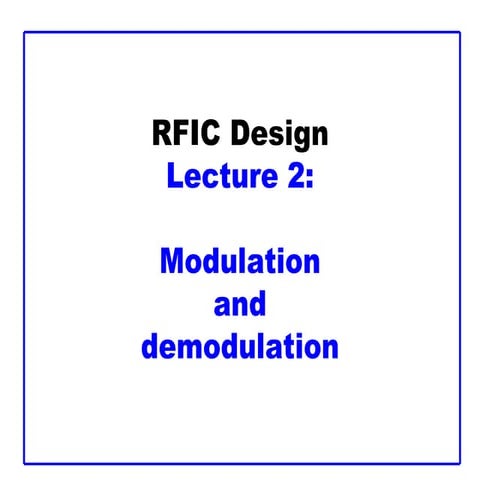 RFIC Design
Lecture 2:

Modulation
and
demodulation